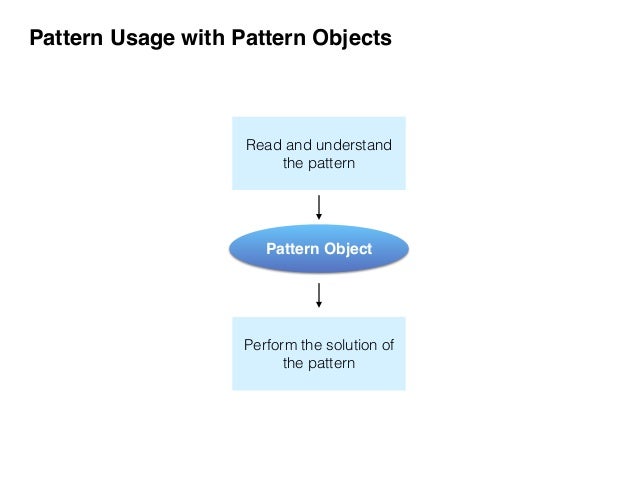 Pattern Usage with Pattern Objects

Read and understand the pattern

Pattern Object

Perform the solution of the pattern